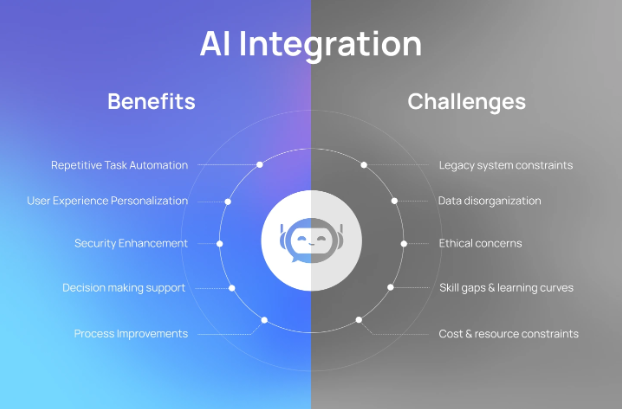 AI Integration

Benefits

Repetitive Task Automation

User Experience Personalization

Security Enhancement

Decision making support

Process Improvements

Challenges

Legacy system constraints

Data disorganization

Ethical concerns

Skill gaps & learning curves

Cost & resource constraints